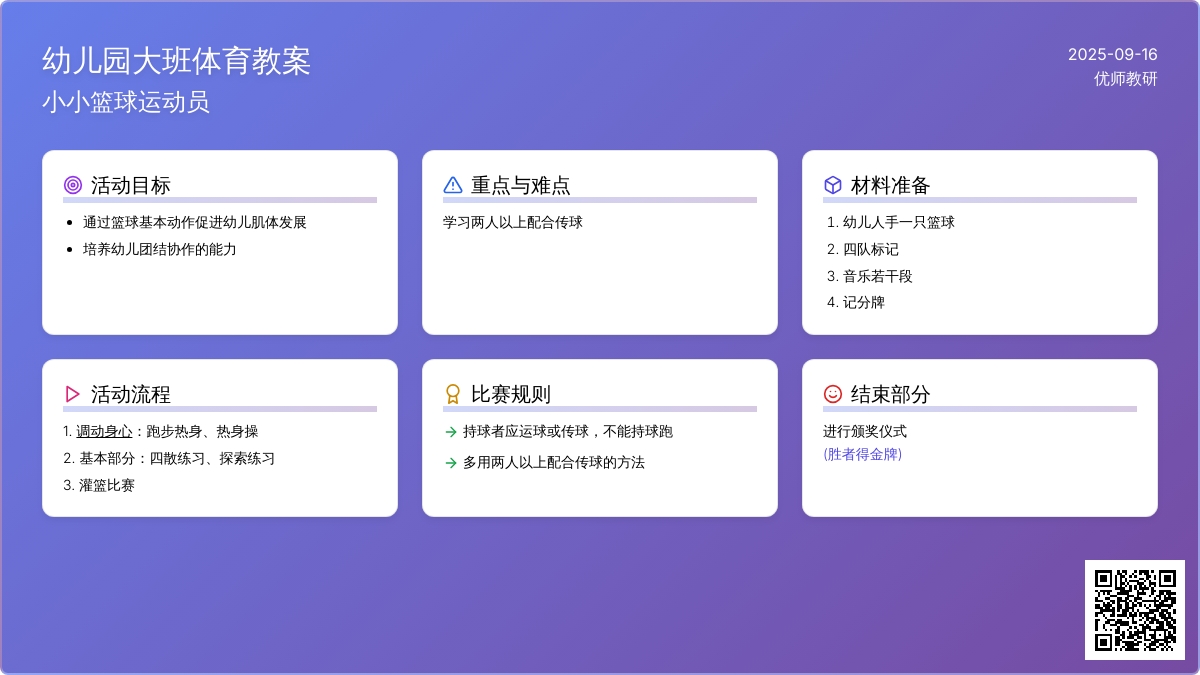 幼儿园大班体育教案
小小篮球运动员

2025-09-16
优师教研

活动目标
- 通过篮球基本动作促进幼儿肌体发展
- 培养幼儿团结协作的能力

重点与难点
学习两人以上配合传球

材料准备
1. 幼儿人手一只篮球
2. 四队标记
3. 音乐若干段
4. 记分牌

活动流程
1. 调动身心：跑步热身、热身操
2. 基本部分：四散练习、探索练习
3. 灌篮比赛

比赛规则
→ 持球者应运球或传球，不能持球跑
→ 多用两人以上配合传球的方法

结束部分
进行颁奖仪式
(胜者得金牌)